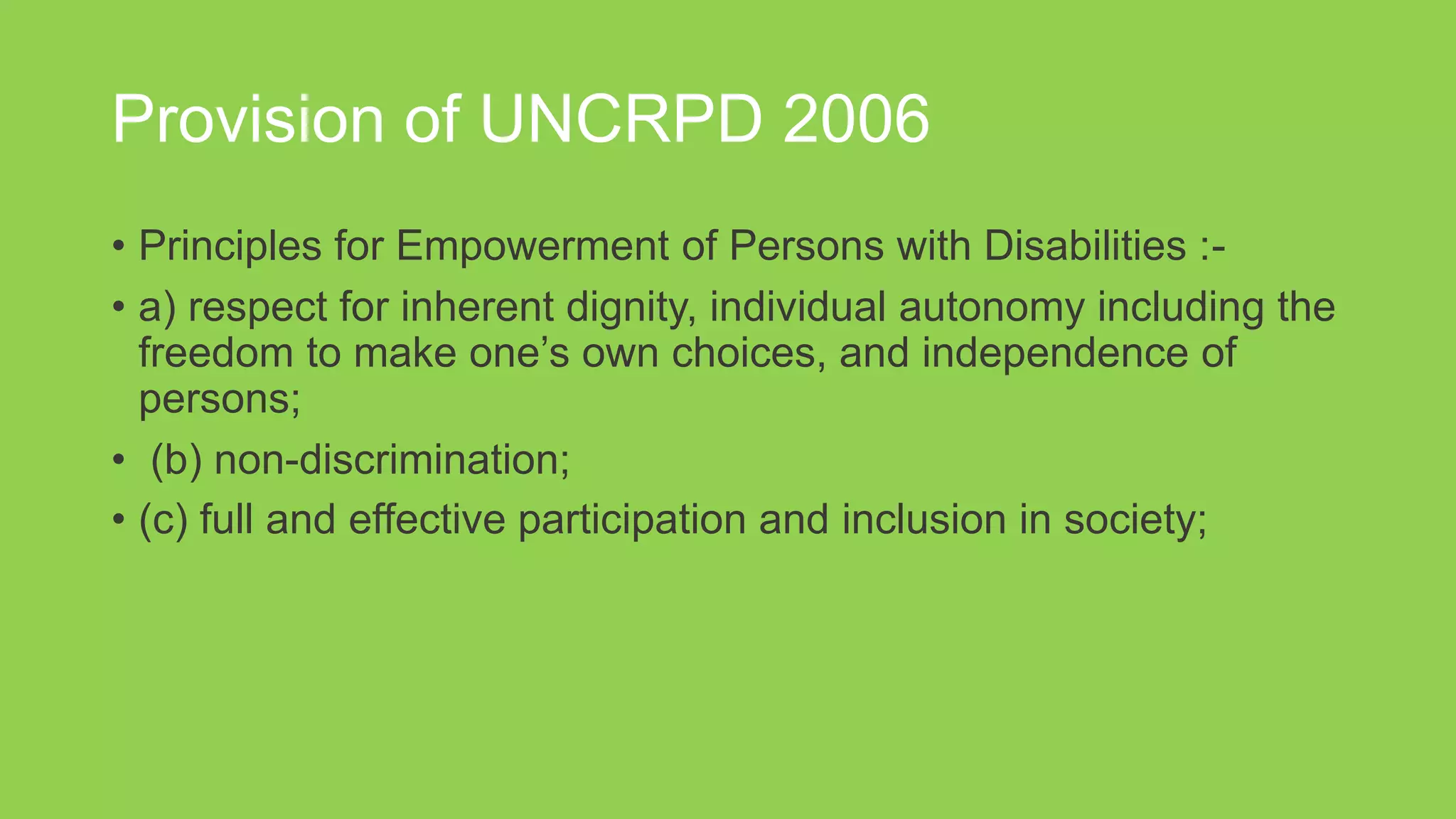 Provision of UNCRPD 2006

• Principles for Empowerment of Persons with Disabilities :-

• a) respect for inherent dignity, individual autonomy including the freedom to make one’s own choices, and independence of persons;

• (b) non-discrimination;

• (c) full and effective participation and inclusion in society;